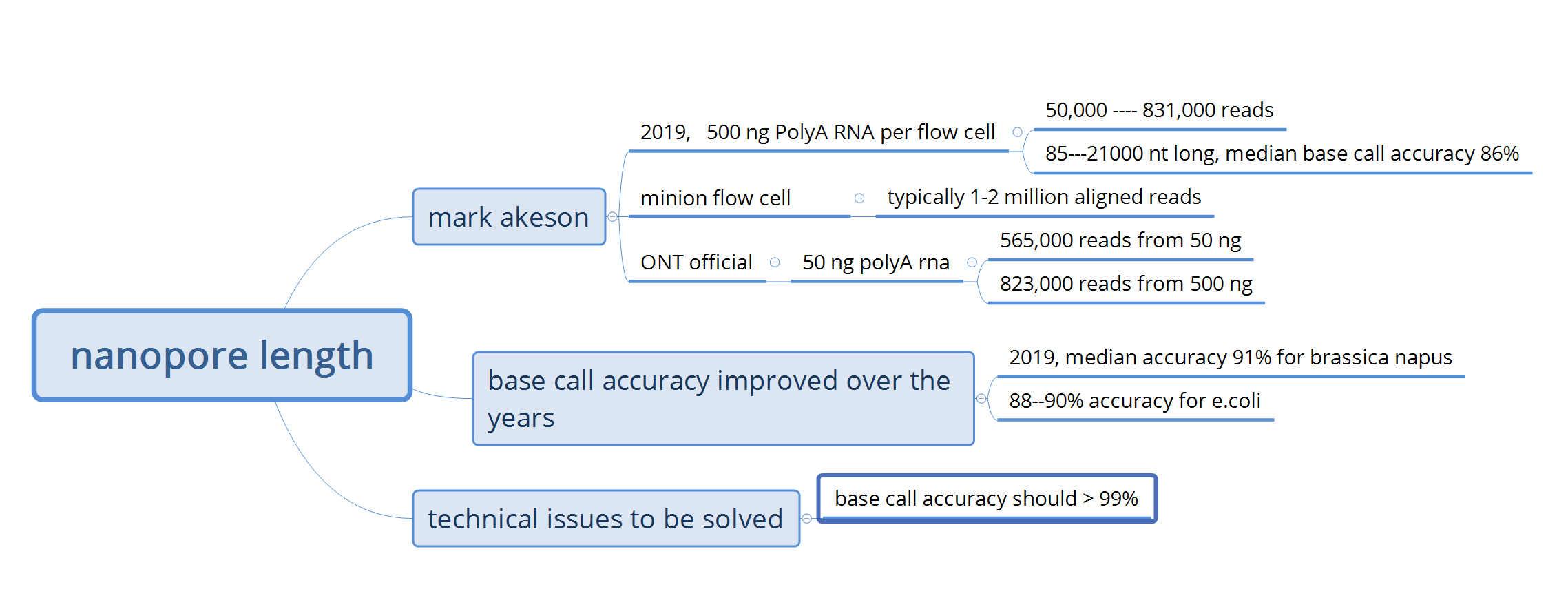 nanopore length

mark akeson

2019, 500 ng PolyA RNA per flow cell

50,000 ---- 831,000 reads

85---21000 nt long, median base call accuracy 86%

minion flow cell

typically 1-2 million aligned reads

ONT official

50 ng polyA rna

565,000 reads from 50 ng

823,000 reads from 500 ng

base call accuracy improved over the years

2019, median accuracy 91% for brassica napus

88--90% accuracy for e.coli

technical issues to be solved

base call accuracy should > 99%